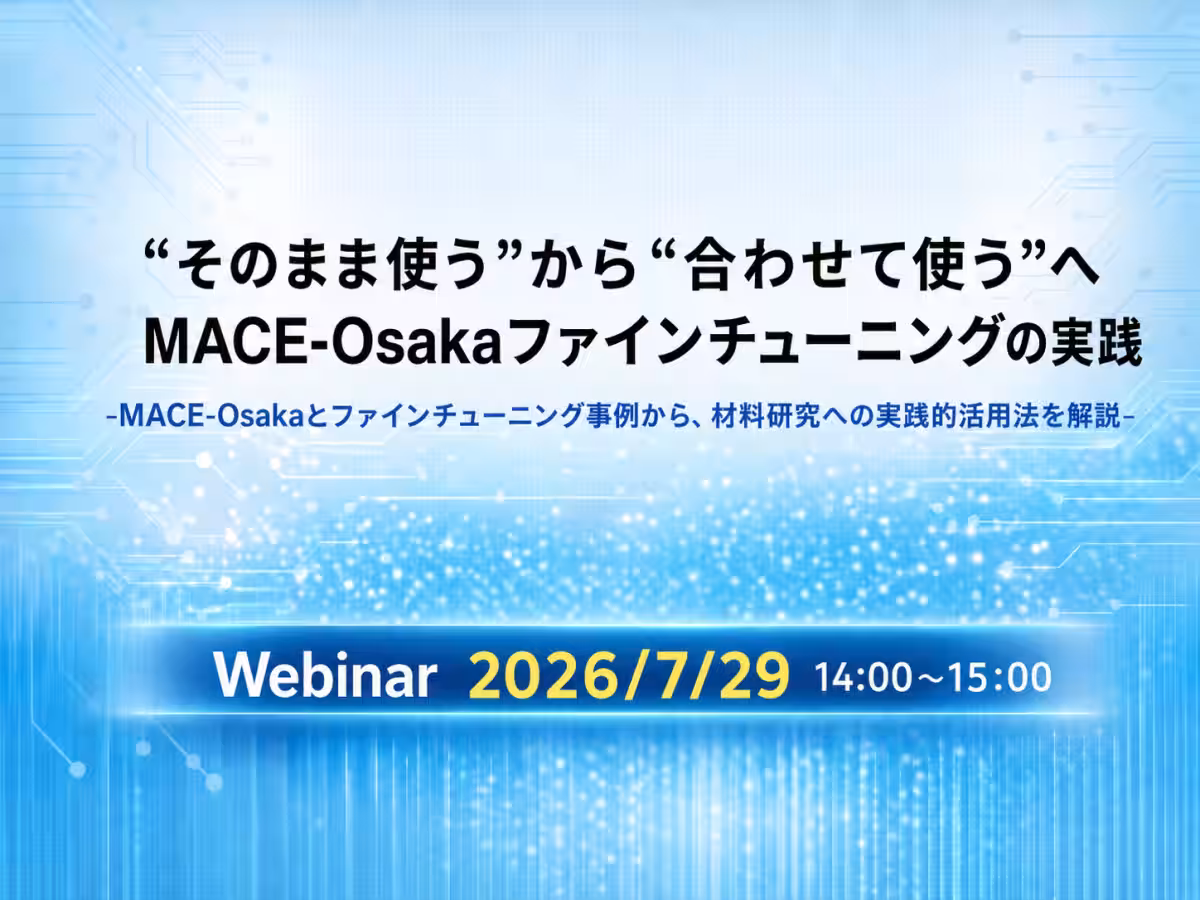 “そのまま使う”から“合わせて使う”へ
MACE-Osakaファインチューニングの実践

-MACE-Osakaとファインチューニング事例から、材料研究への実践的活用法を解説-

Webinar 2026/7/29 14:00～15:00